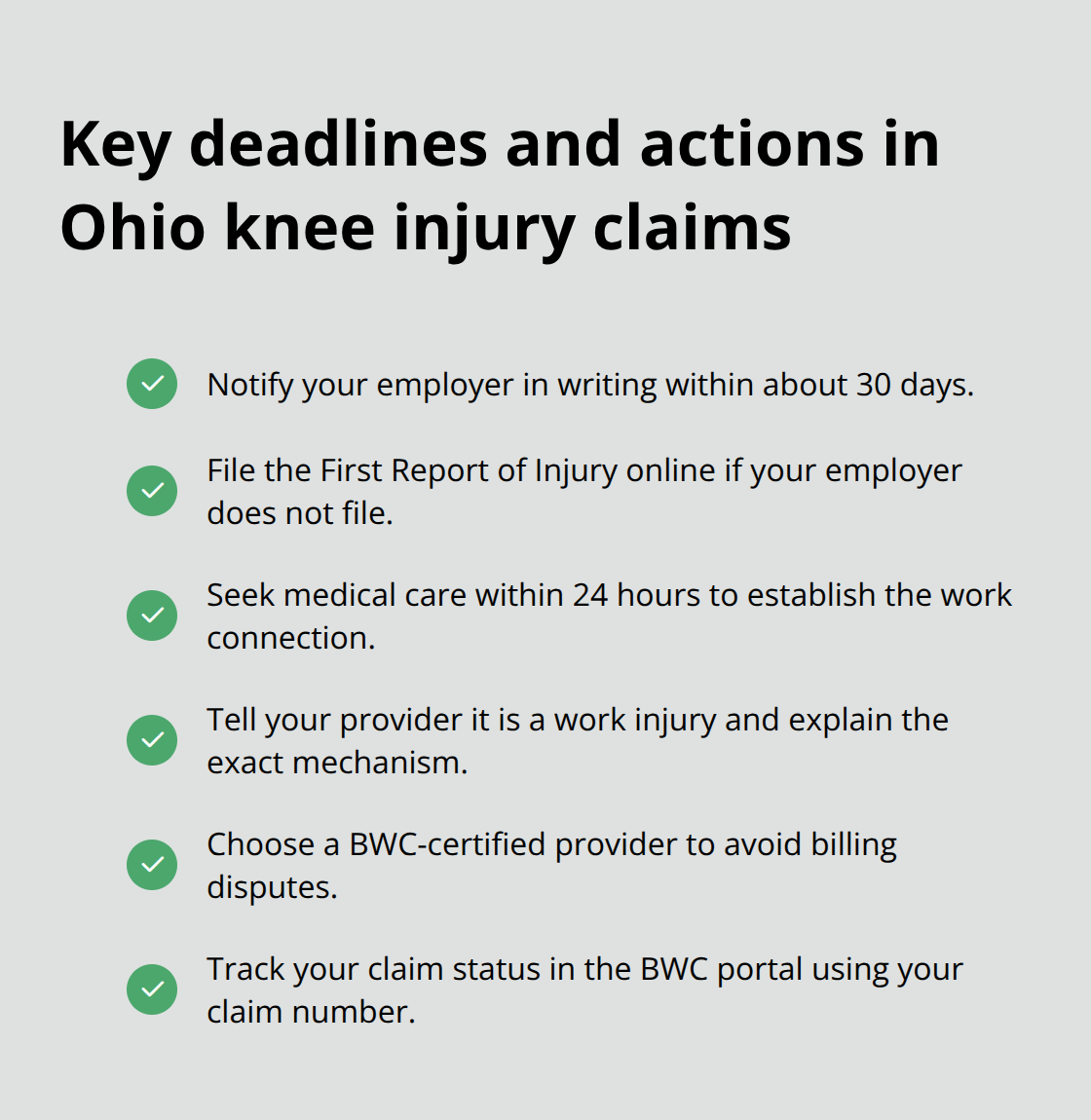 Key deadlines and actions in Ohio knee injury claims

Notify your employer in writing within about 30 days.

File the First Report of Injury online if your employer does not file.

Seek medical care within 24 hours to establish the work connection.

Tell your provider it is a work injury and explain the exact mechanism.

Choose a BWC-certified provider to avoid billing disputes.

Track your claim status in the BWC portal using your claim number.